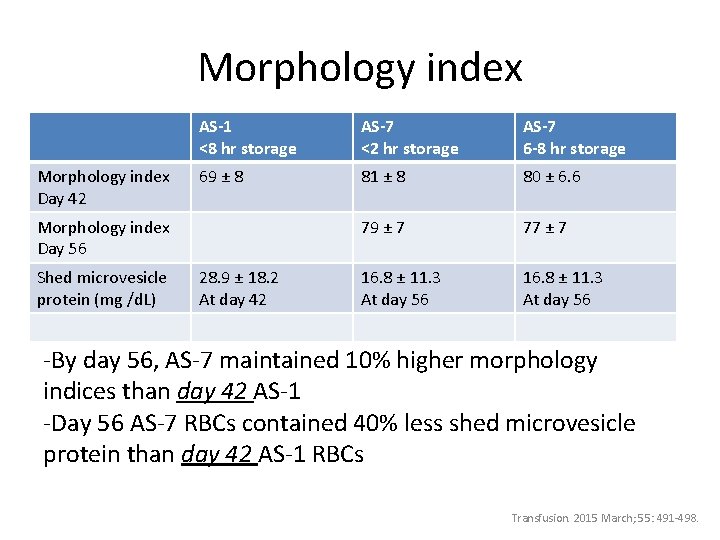 Morphology index

| | AS-1 <8 hr storage | AS-7 <2 hr storage | AS-7 6-8 hr storage |
|---|---|---|---|
| Morphology index Day 42 | 69 ± 8 | 81 ± 8 | 80 ± 6.6 |
| Morphology index Day 56 | | 79 ± 7 | 77 ± 7 |
| Shed microvesicle protein (mg /dL) | 28.9 ± 18.2 At day 42 | 16.8 ± 11.3 At day 56 | 16.8 ± 11.3 At day 56 |
| | | | |

-By day 56, AS-7 maintained 10% higher morphology indices than day 42 AS-1
-Day 56 AS-7 RBCs contained 40% less shed microvesicle protein than day 42 AS-1 RBCs

Transfusion 2015 March;55: 491-498.